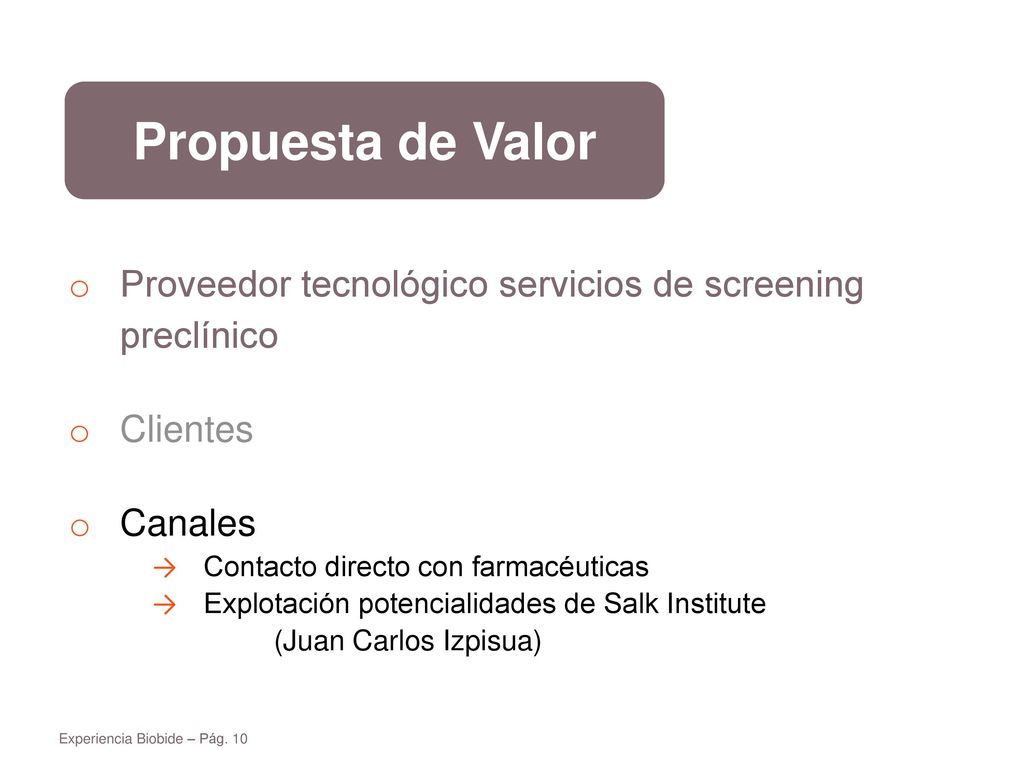 Propuesta de Valor

o Proveedor tecnológico servicios de screening preclínico

o Clientes

o Canales
→ Contacto directo con farmacéuticas
→ Explotación potencialidades de Salk Institute (Juan Carlos Izpisua)

Experiencia Biobide – Pág. 10